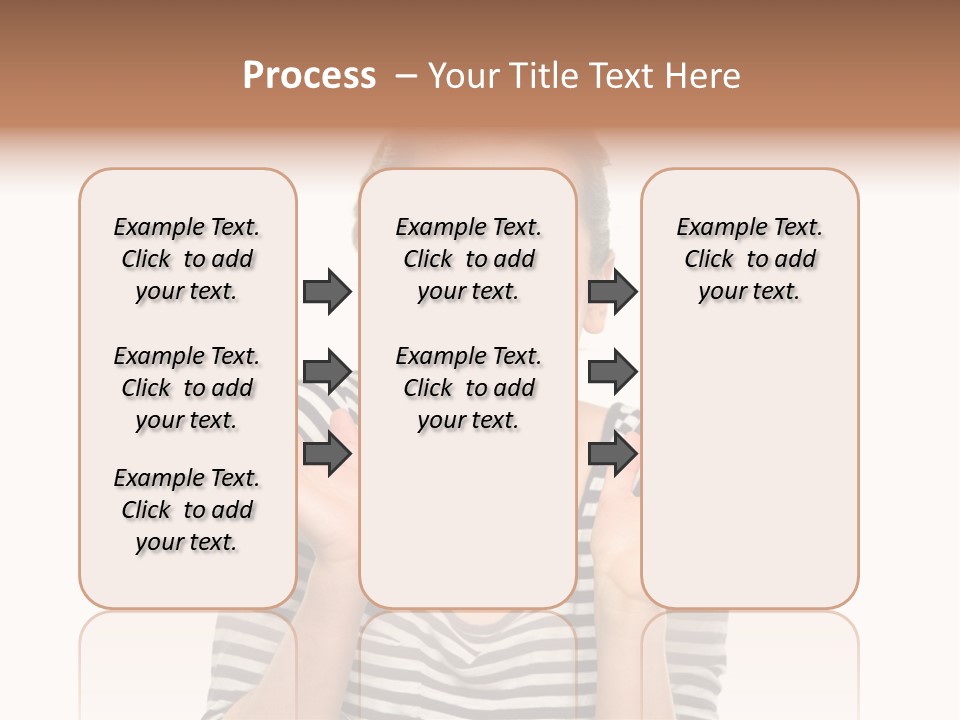 Process – Your Title Text Here

Example Text. Click to add your text.

Example Text. Click to add your text.

Example Text. Click to add your text.

Example Text. Click to add your text.

Example Text. Click to add your text.

Example Text. Click to add your text.